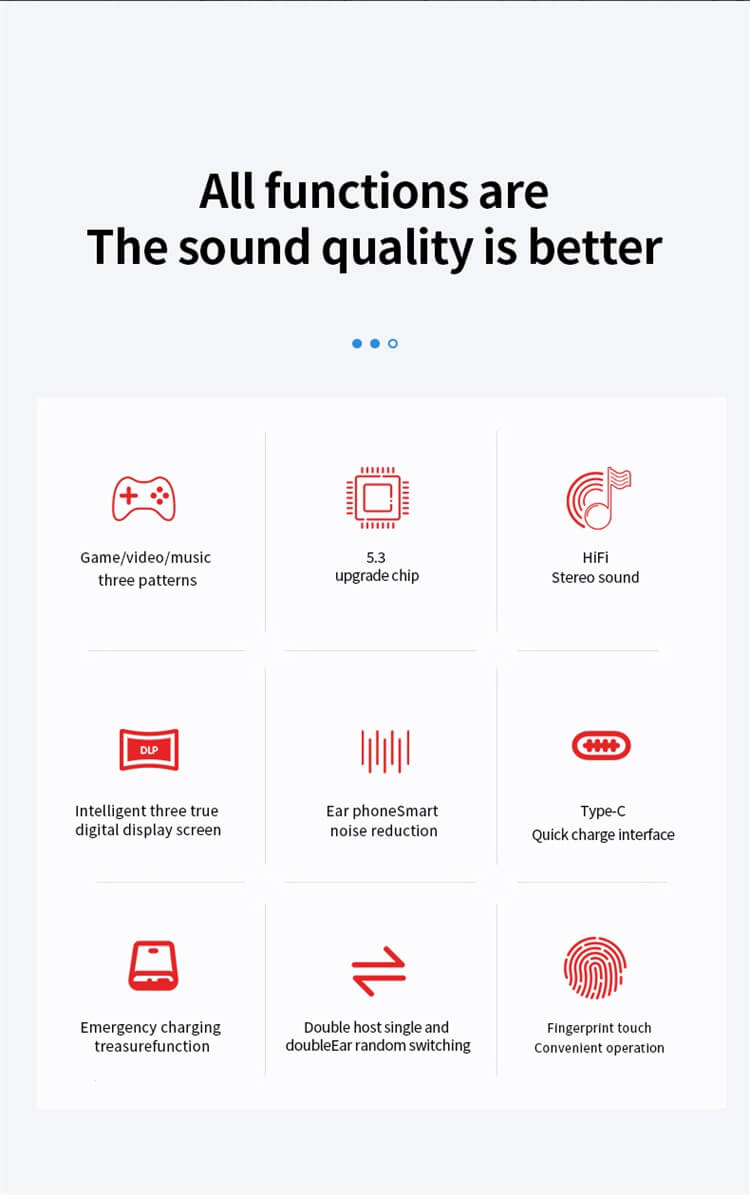 All functions are
The sound quality is better

Game/video/music
three patterns

5.3
upgrade chip

HiFi
Stereo sound

DLP

Intelligent three true
digital display screen

Ear phoneSmart
noise reduction

Type-C
Quick charge interface

Emergency charging
treasurefunction

Double host single and
doubleEar random switching

Fingerprint touch
Convenient operation